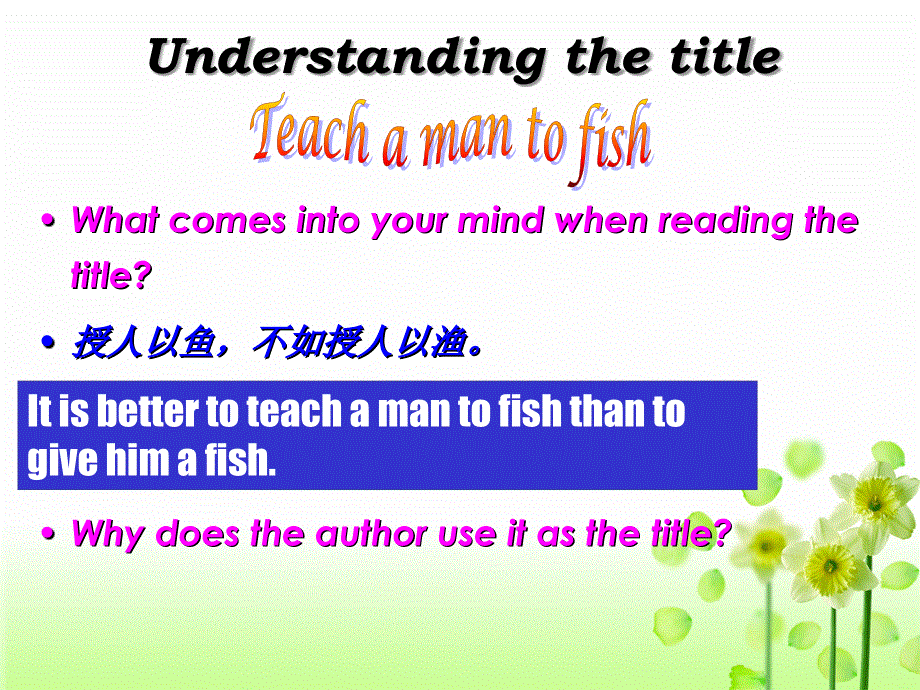 Understanding the title

Teach a man to fish

• What comes into your mind when reading the title?

• 授人以鱼，不如授人以渔。

It is better to teach a man to fish than to give him a fish.

• Why does the author use it as the title?